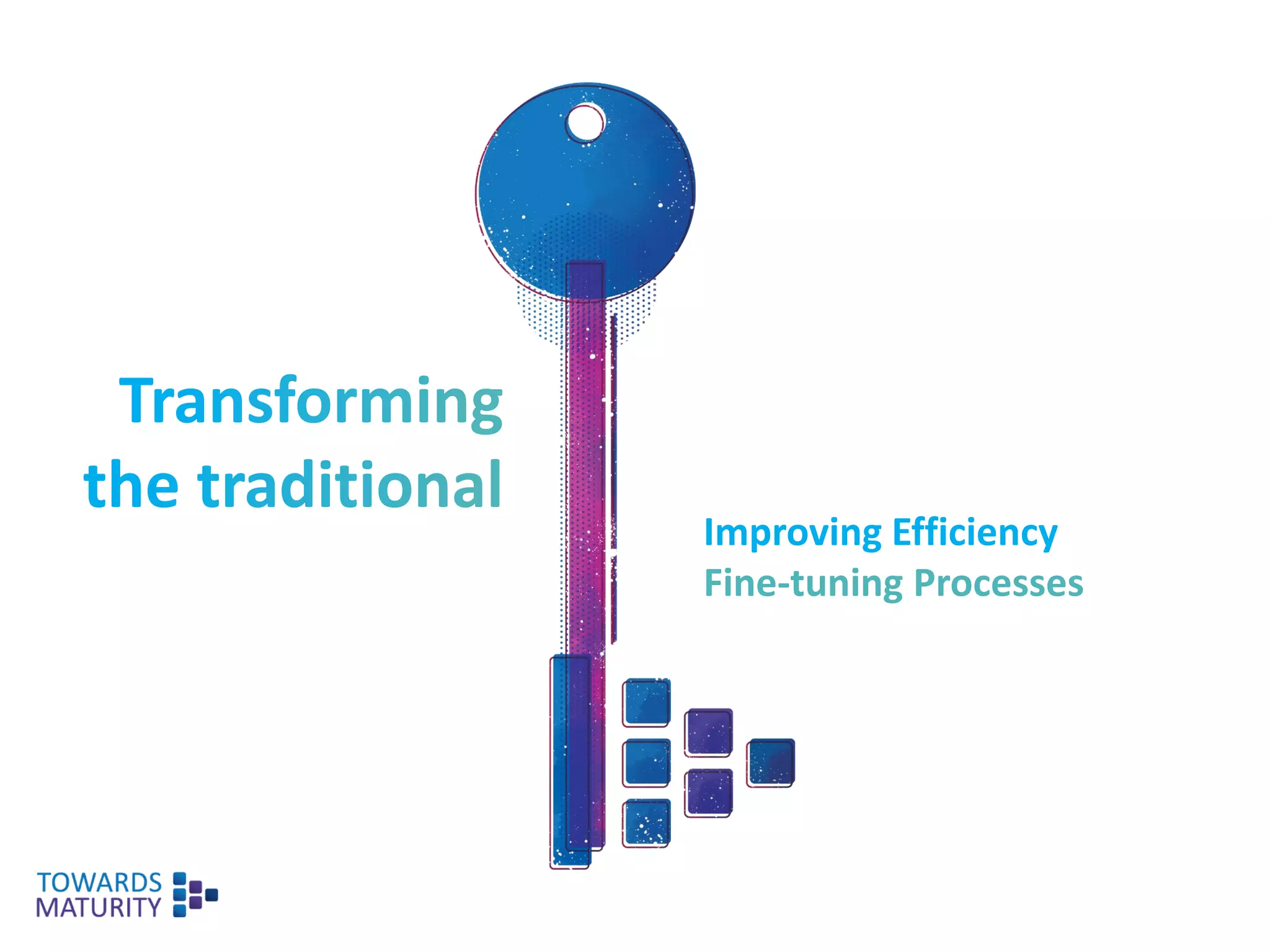 Transforming the traditional

Improving Efficiency
Fine-tuning Processes

TOWARDS MATURITY